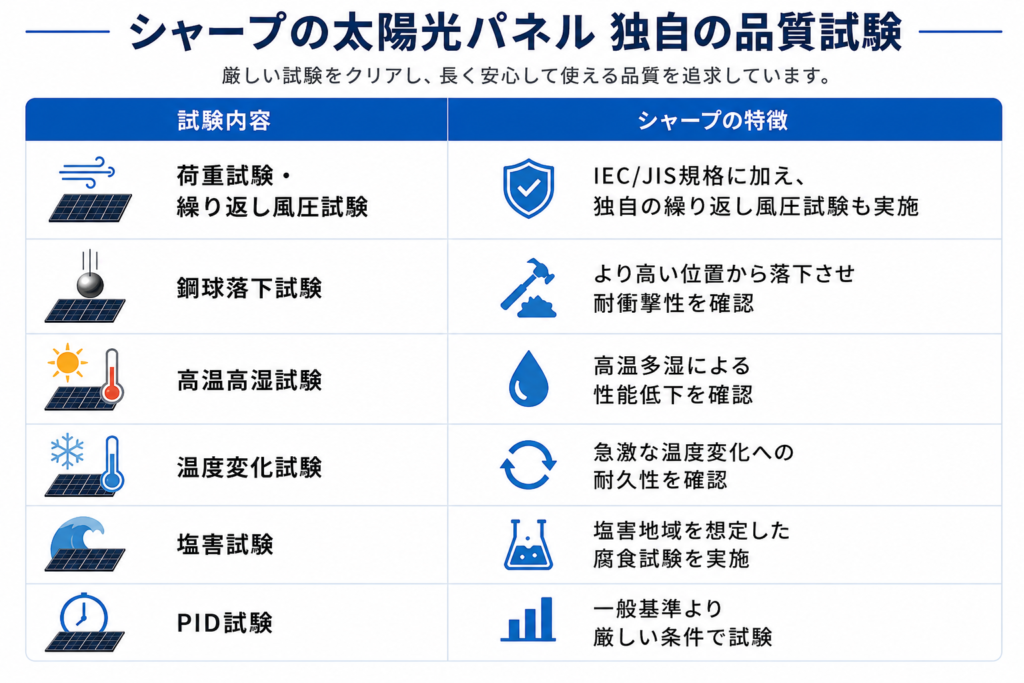 シャープの太陽光パネル 独自の品質試験

厳しい試験をクリアし、長く安心して使える品質を追求しています。

| 試験内容 | シャープの特徴 |
|---|---|
| 荷重試験・繰り返し風圧試験 | IEC/JIS規格に加え、独自の繰り返し風圧試験も実施 |
| 鋼球落下試験 | より高い位置から落下させ耐衝撃性を確認 |
| 高温高湿試験 | 高温多湿による性能低下を確認 |
| 温度変化試験 | 急激な温度変化への耐久性を確認 |
| 塩害試験 | 塩害地域を想定した腐食試験を実施 |
| PID試験 | 一般基準より厳しい条件で試験 |